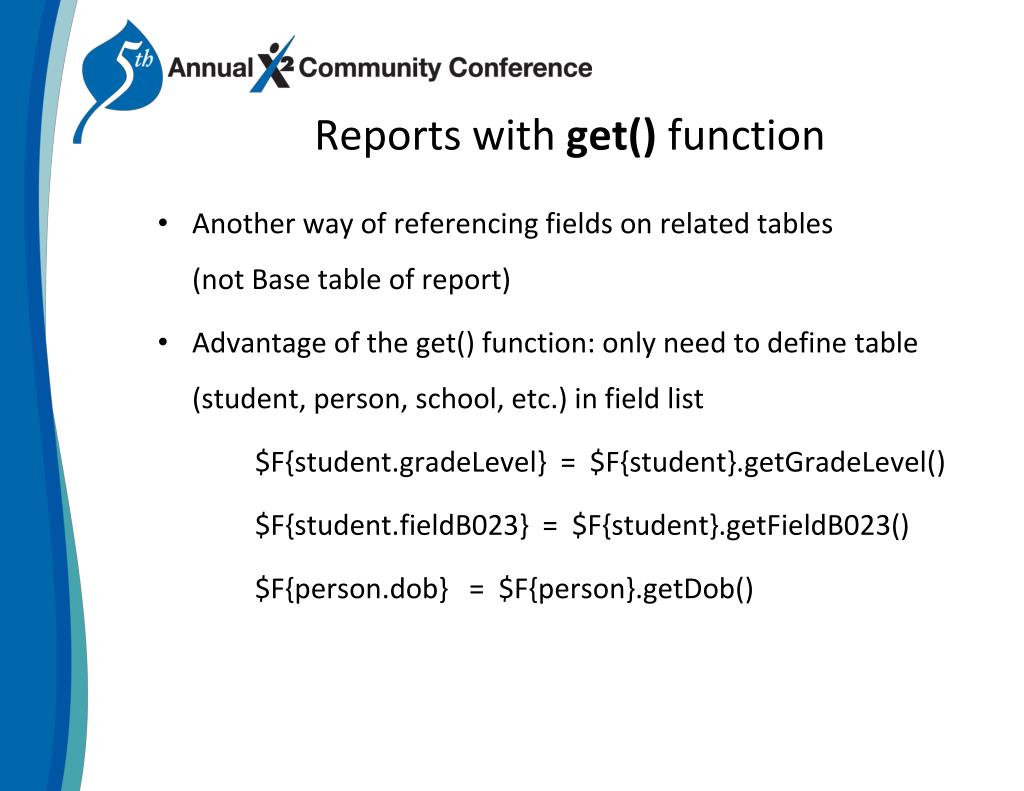 5th Annual X2 Community Conference

Reports with **get()** function

• Another way of referencing fields on related tables (not Base table of report)

• Advantage of the get() function: only need to define table (student, person, school, etc.) in field list

\$F{student.gradeLevel} = \$F{student}.getGradeLevel()

\$F{student.fieldB023} = \$F{student}.getFieldB023()

\$F{person.dob} = \$F{person}.getDob()